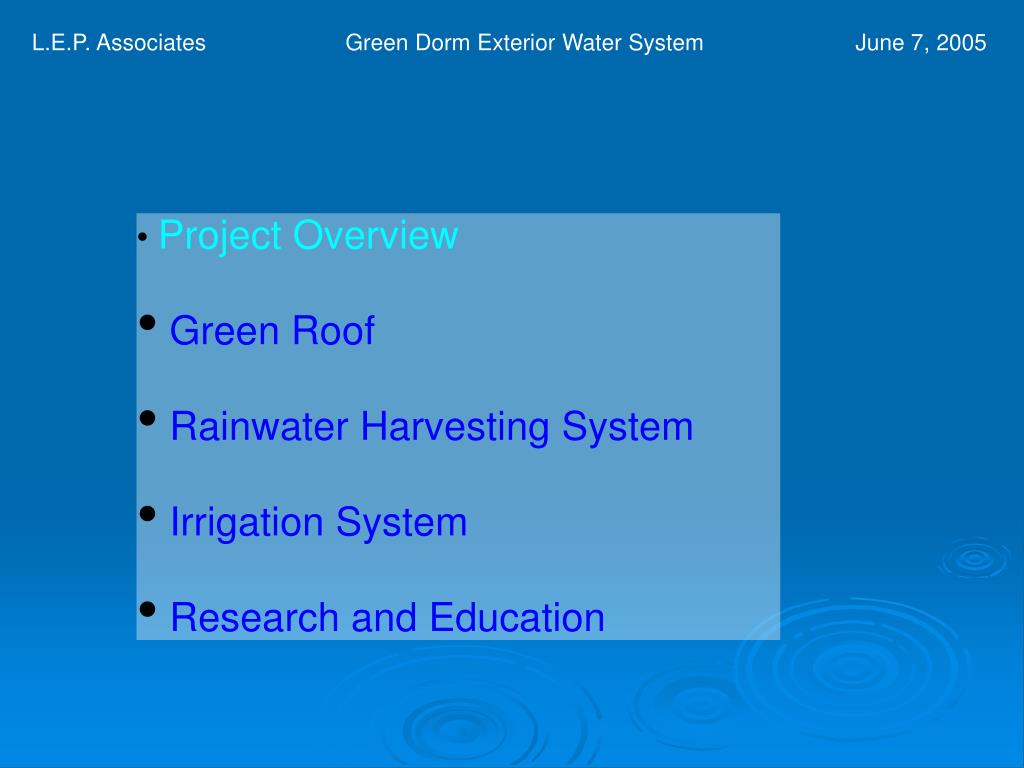 L.E.P. Associates Green Dorm Exterior Water System June 7, 2005

• Project Overview

• Green Roof

• Rainwater Harvesting System

• Irrigation System

• Research and Education